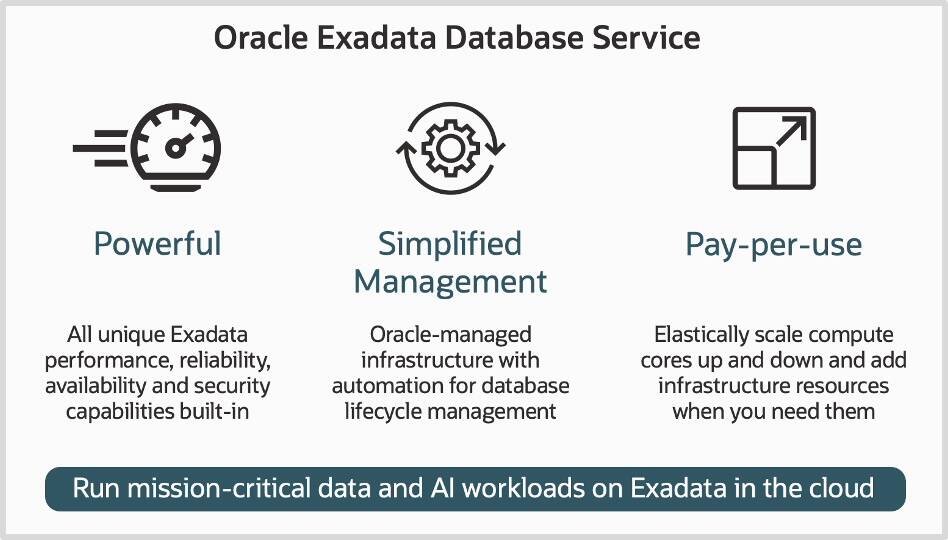 Oracle Exadata Database Service

Powerful

All unique Exadata performance, reliability, availability and security capabilities built-in

Simplified Management

Oracle-managed infrastructure with automation for database lifecycle management

Pay-per-use

Elastically scale compute cores up and down and add infrastructure resources when you need them

Run mission-critical data and AI workloads on Exadata in the cloud